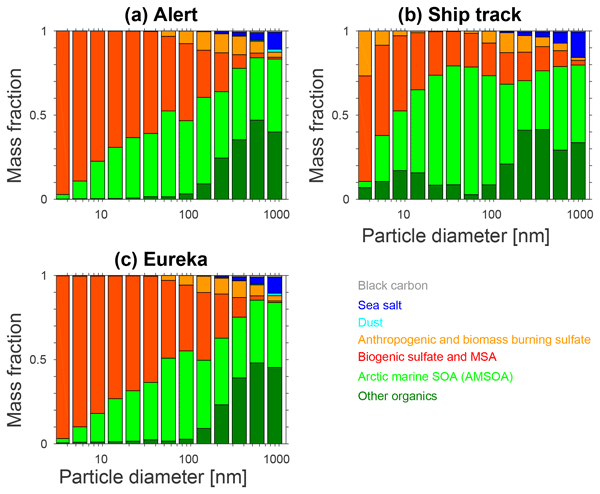 (a) Alert

Mass fraction

1

0.5

0

10

100

1000

(b) Ship track

Mass fraction

1

0.5

0

10

100

1000

Particle diameter [nm]

(c) Eureka

Mass fraction

1

0.5

0

10

100

1000

Particle diameter [nm]

Black carbon
Sea salt
Dust
Anthropogenic and biomass burning sulfate
Biogenic sulfate and MSA
Arctic marine SOA (AMSOA)
Other organics